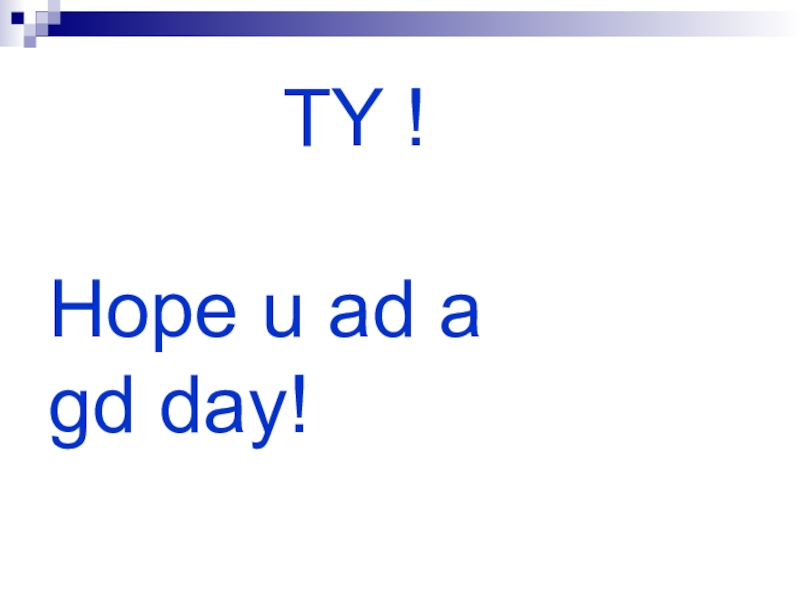 TY !

Hope u ad a gd day!